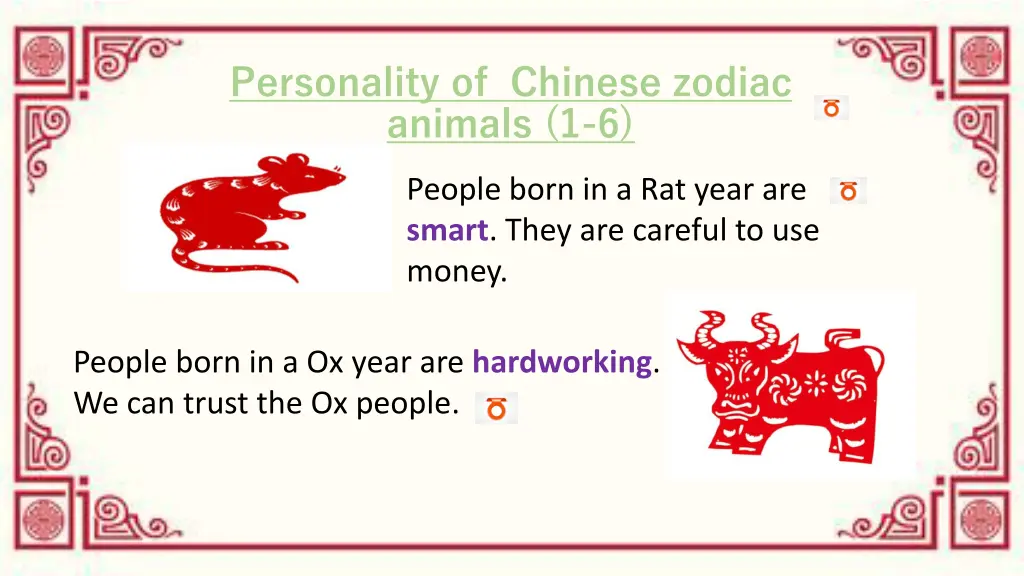 Personality of Chinese zodiac animals (1-6)

People born in a Rat year are smart. They are careful to use money.

People born in a Ox year are hardworking. We can trust the Ox people.